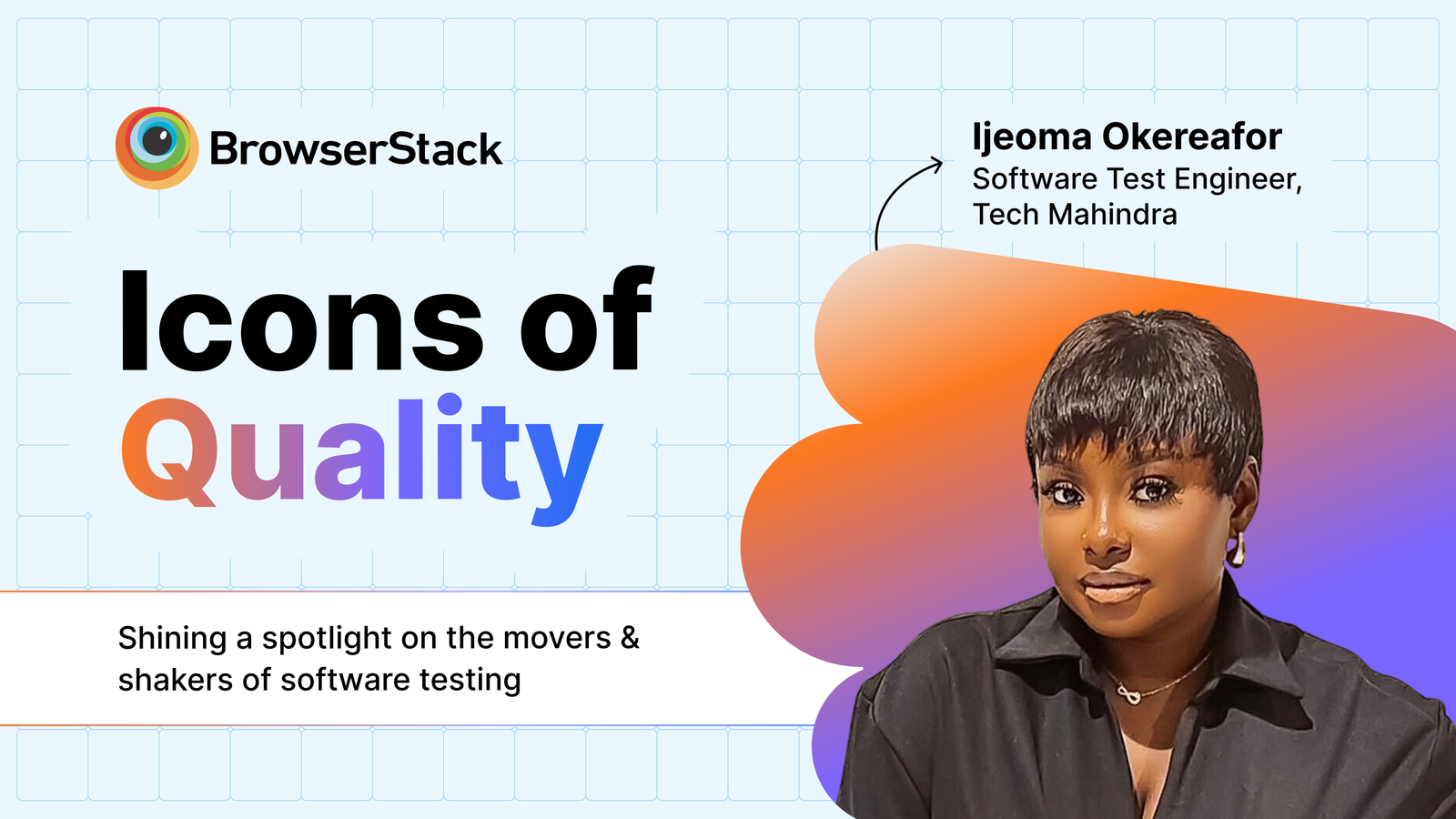 BrowserStack

Ijeoma Okereafor
Software Test Engineer, Tech Mahindra

Icons of Quality

Shining a spotlight on the movers & shakers of software testing